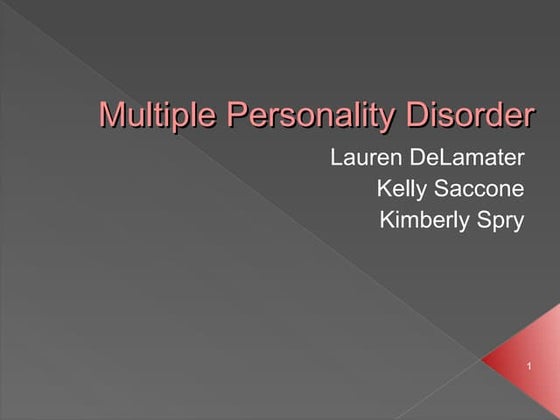 Multiple Personality Disorder

Lauren DeLamater
Kelly Saccone
Kimberly Spry

1